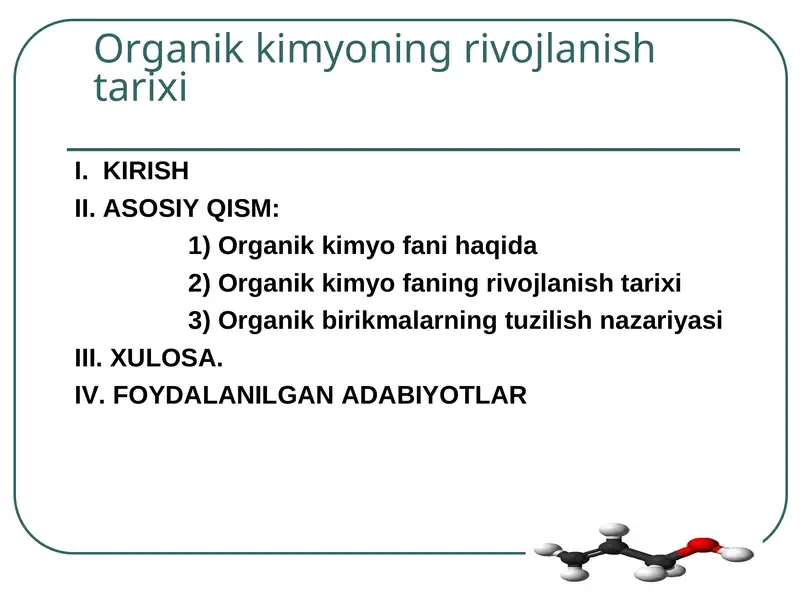 Organik kimyoning rivojlanish tarixi

I. KIRISH
II. ASOSIY QISM:
1) Organik kimyo fani haqida
2) Organik kimyo faning rivojlanish tarixi
3) Organik birikmalarning tuzilish nazariyasi
III. XULOSA.
IV. FOYDALANILGAN ADABIYOTLAR